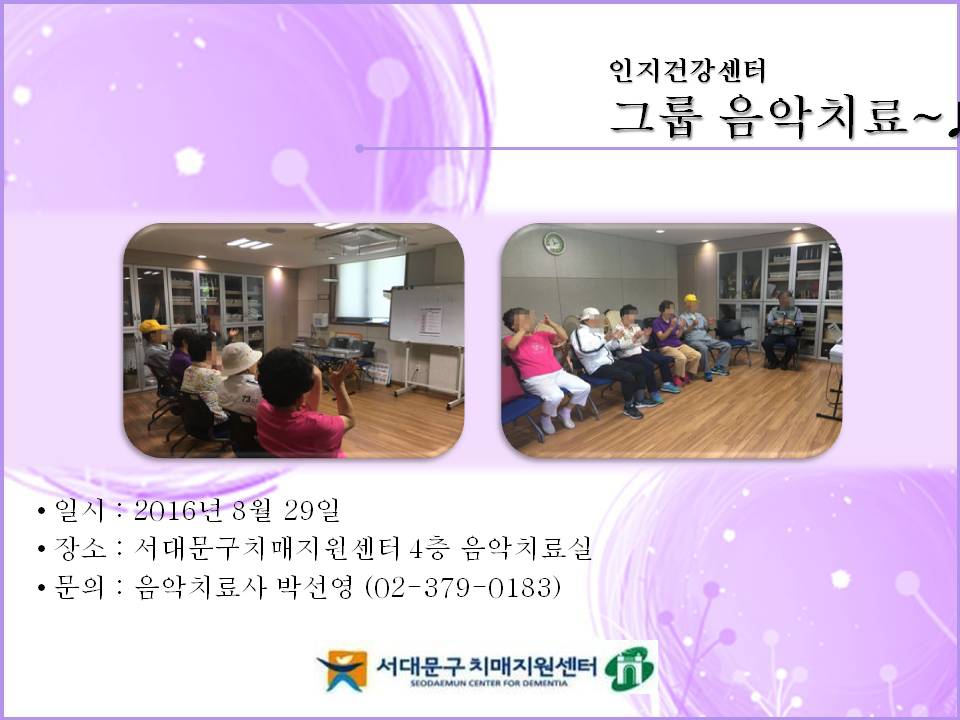 인지건강센터
그룹 음악치료~♪

• 일시 : 2016년 8월 29일
• 장소 : 서대문구치매지원센터 4층 음악치료실
• 문의 : 음악치료사 박선영 (02-379-0183)

서대문구 치매지원센터
SEODAEMUN CENTER FOR DEMENTIA